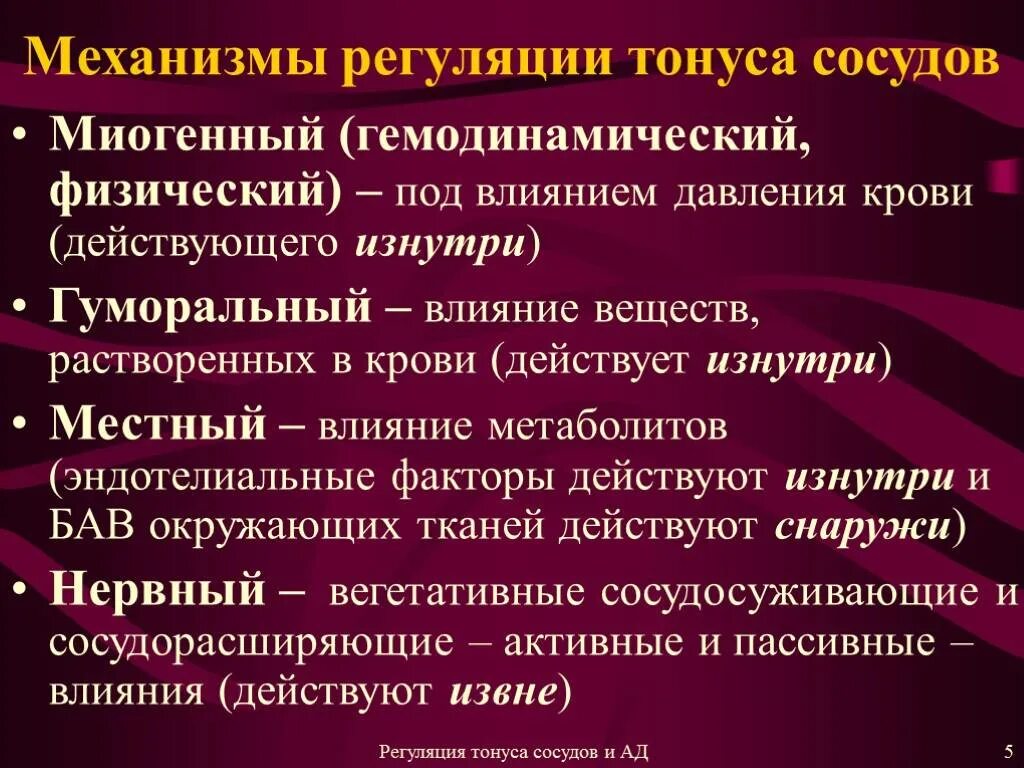 Механизмы регуляции тонуса сосудов

• Миогенный (гемодинамический, физический) – под влиянием давления крови (действующего изнутри)

• Гуморальный – влияние веществ, растворенных в крови (действует изнутри)

• Местный – влияние метаболитов (эндотелиальные факторы действуют изнутри и БАВ окружающих тканей действуют снаружи)

• Нервный – вегетативные сосудосуживающие и сосудорасширяющие – активные и пассивные – влияния (действуют извне)

Регуляция тонуса сосудов и АД

5